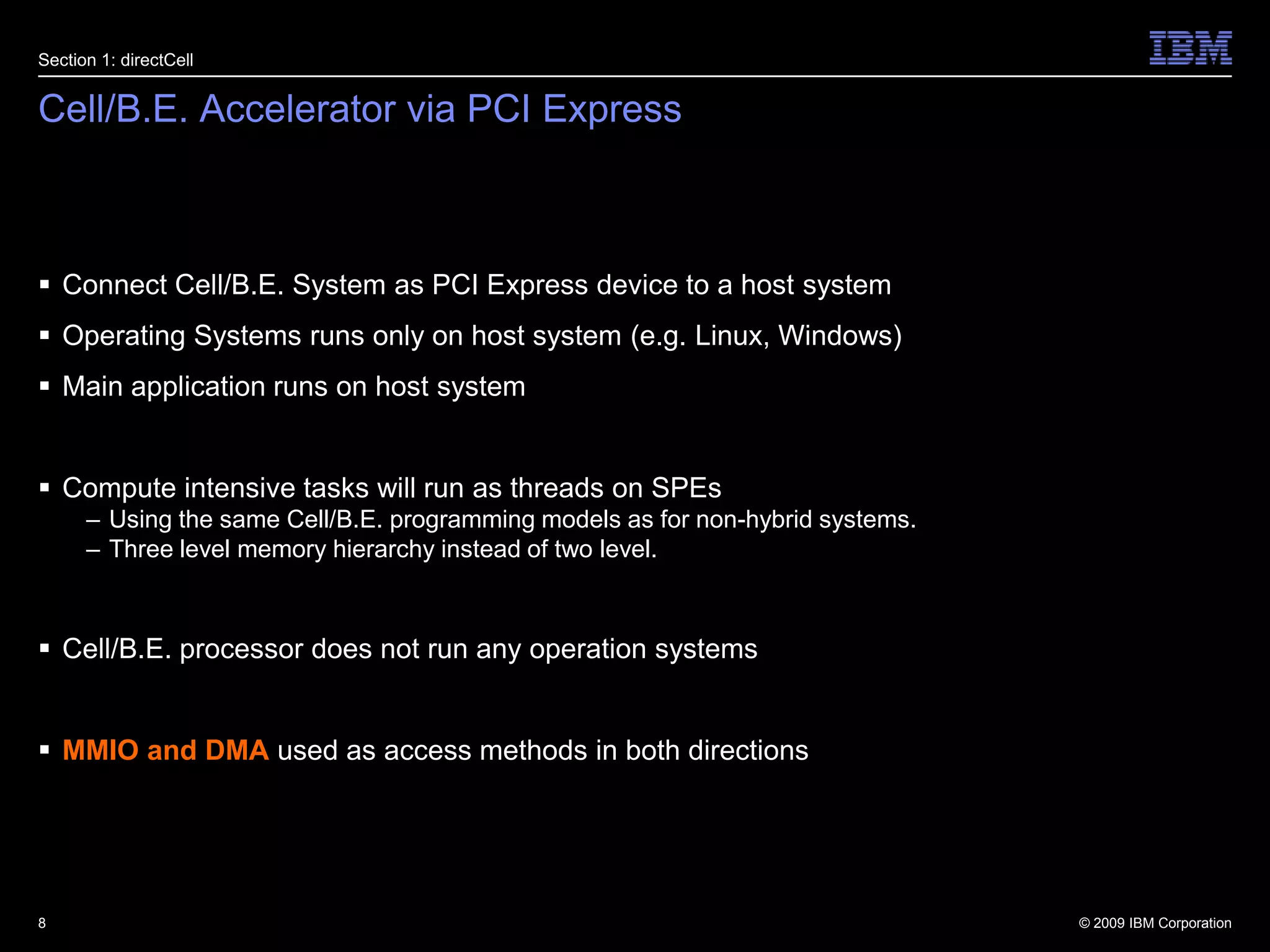 Section 1: directCell

IBM

Cell/B.E. Accelerator via PCI Express

▪ Connect Cell/B.E. System as PCI Express device to a host system

▪ Operating Systems runs only on host system (e.g. Linux, Windows)

▪ Main application runs on host system

▪ Compute intensive tasks will run as threads on SPEs
– Using the same Cell/B.E. programming models as for non-hybrid systems.
– Three level memory hierarchy instead of two level.

▪ Cell/B.E. processor does not run any operation systems

▪ MMIO and DMA used as access methods in both directions

8

© 2009 IBM Corporation